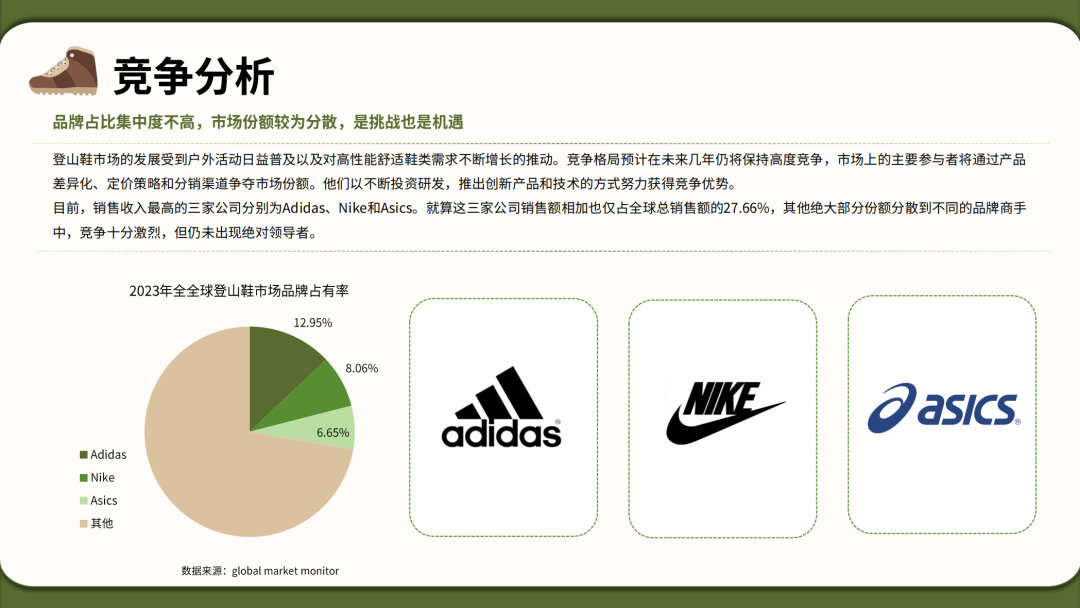 竞争分析

品牌占比集中度不高，市场份额较为分散，是挑战也是机遇

登山鞋市场的发展受到户外活动日益普及以及对高性能舒适鞋类需求不断增长的推动。竞争格局预计在未来几年仍将保持高度竞争，市场上的主要参与者将通过产品差异化、定价策略和分销渠道争夺市场份额。他们以不断投资研发，推出创新产品和技术的方式努力获得竞争优势。
目前，销售收入最高的三家公司分别为Adidas、Nike和Asics。就算这三家公司销售额相加也仅占全球总销售额的27.66%，其他绝大部分份额分散到不同的品牌商手中，竞争十分激烈，但仍未出现绝对领导者。

2023年全全球登山鞋市场品牌占有率

12.95%
8.06%
6.65%

Adidas
Nike
Asics
其他

数据来源：global market monitor

adidas

NIKE

asics